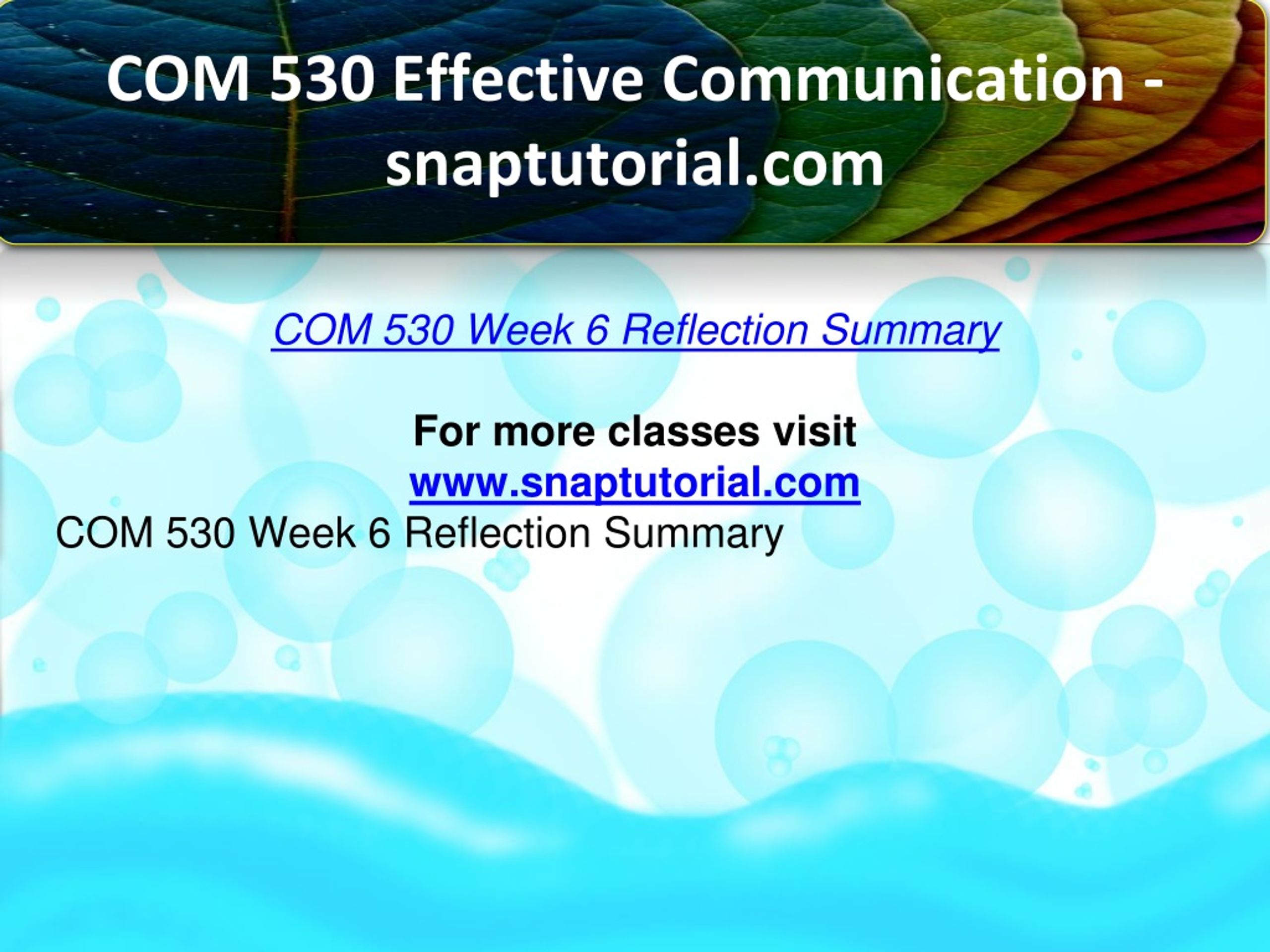 COM 530 Effective Communication - snaptutorial.com

COM 530 Week 6 Reflection Summary

For more classes visit
www.snaptutorial.com
COM 530 Week 6 Reflection Summary